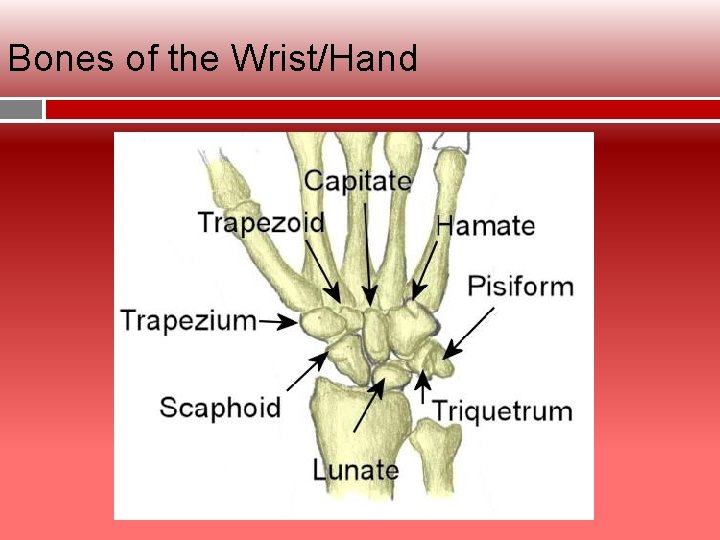 Bones of the Wrist/Hand

Capitate
Trapezoid
Hamate
Pisiform
Trapezium
Scaphoid
Triquetrum
Lunate